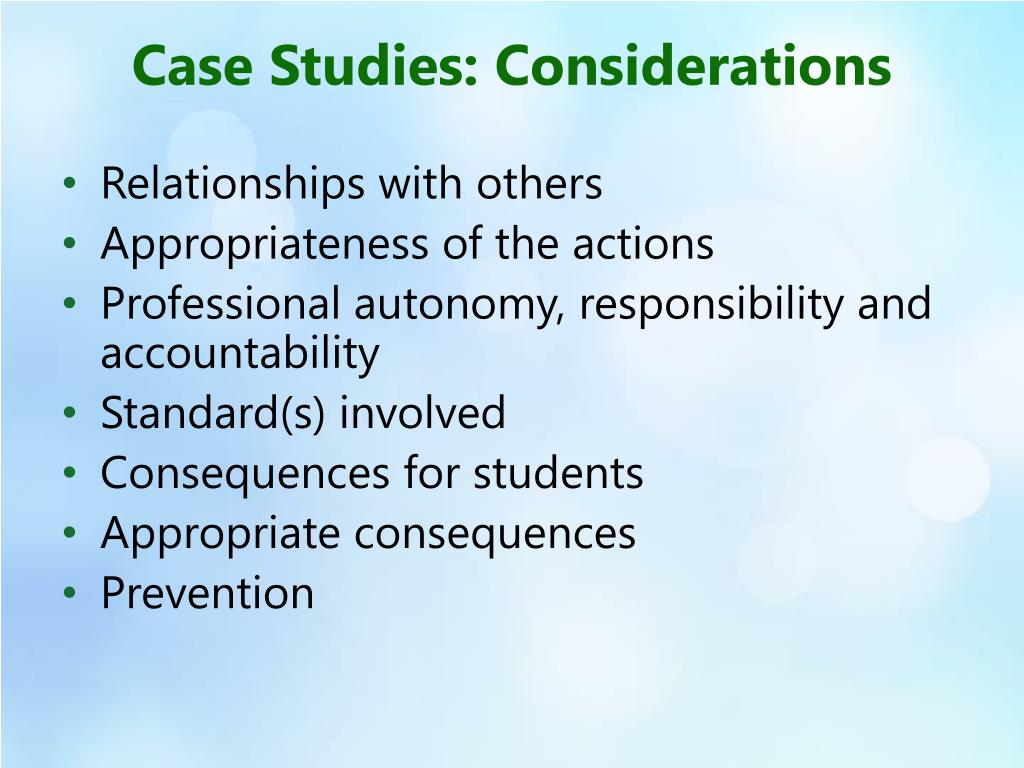 Case Studies: Considerations

• Relationships with others
• Appropriateness of the actions
• Professional autonomy, responsibility and accountability
• Standard(s) involved
• Consequences for students
• Appropriate consequences
• Prevention